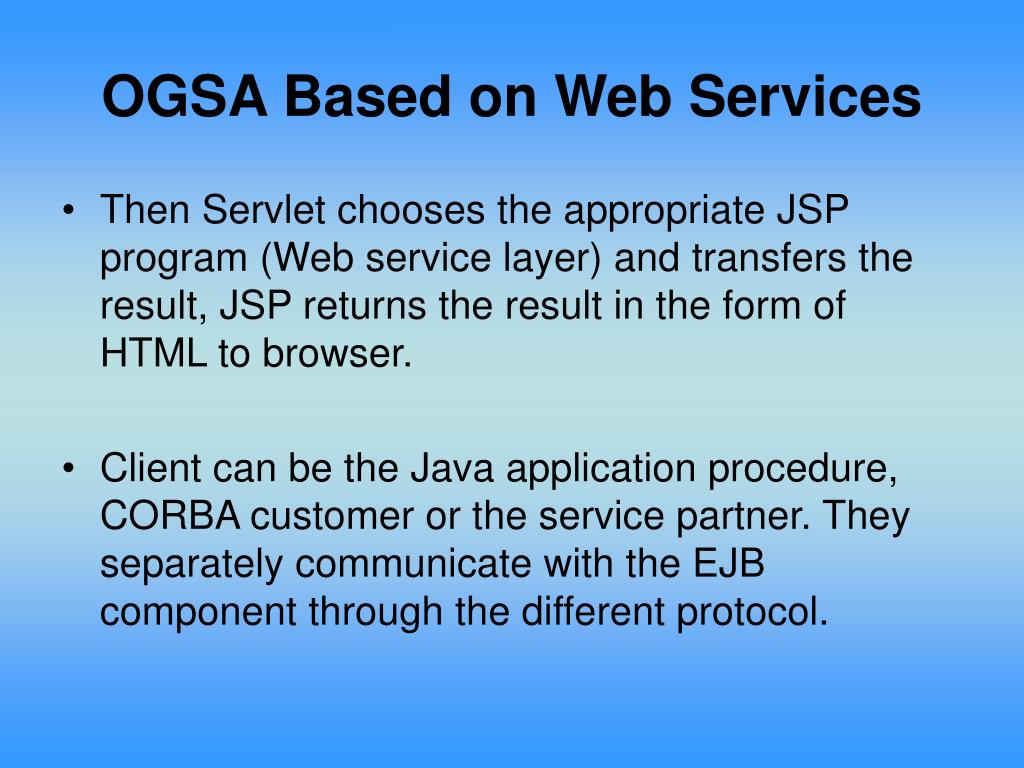 OGSA Based on Web Services

• Then Servlet chooses the appropriate JSP program (Web service layer) and transfers the result, JSP returns the result in the form of HTML to browser.

• Client can be the Java application procedure, CORBA customer or the service partner. They separately communicate with the EJB component through the different protocol.